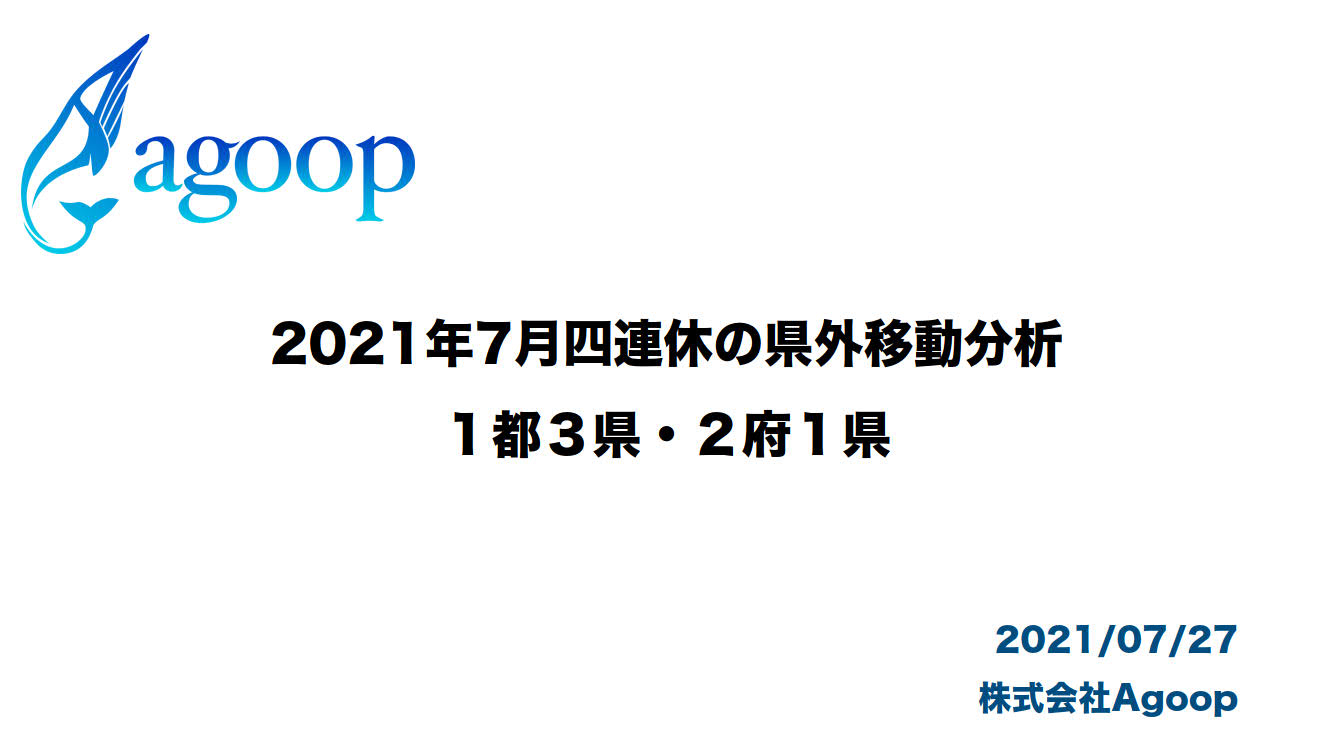 agoop

2021年7月四連休の県外移動分析

１都３県・２府１県

2021/07/27

株式会社Agoop